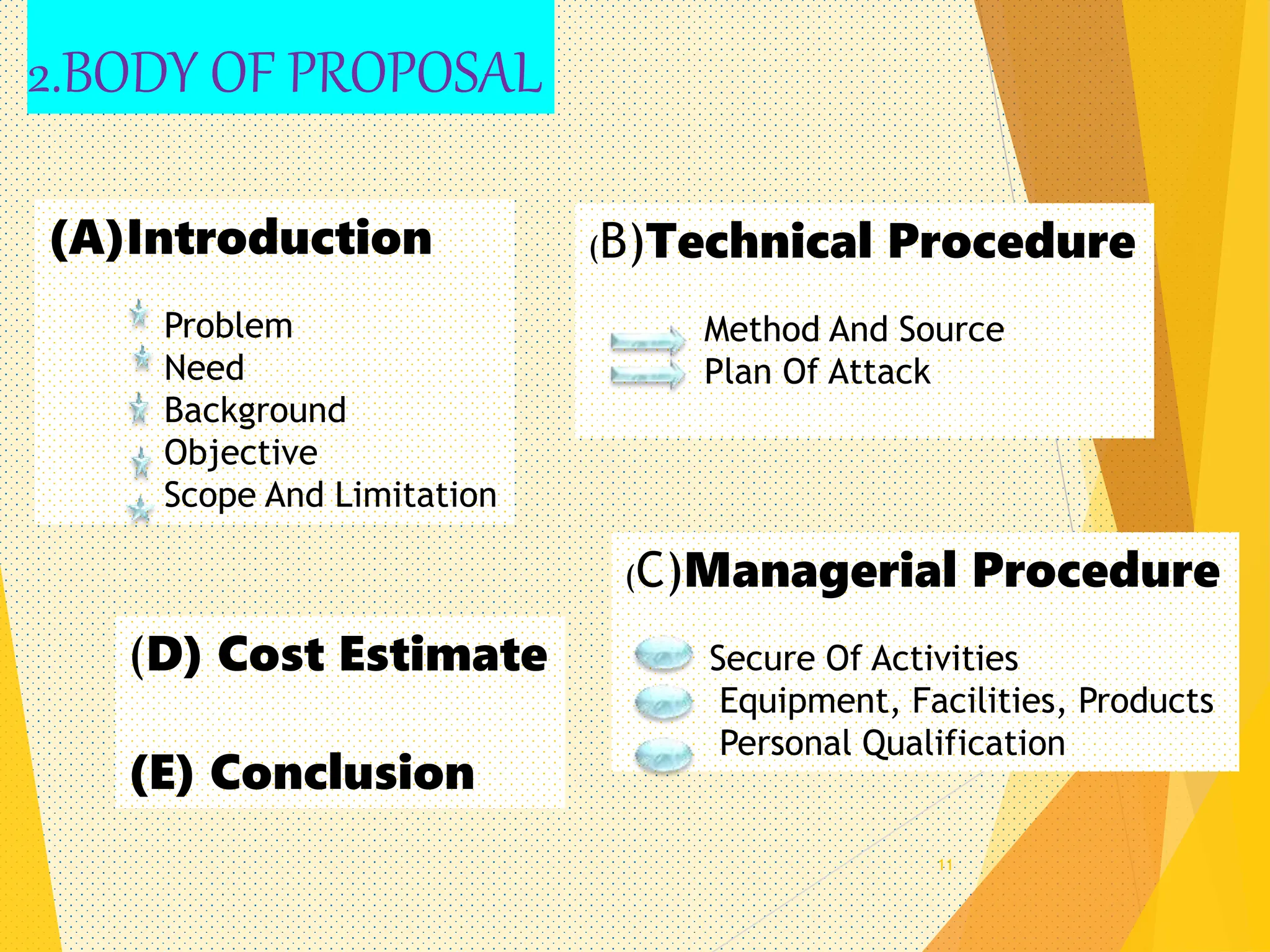 2.BODY OF PROPOSAL

(A)Introduction

Problem
Need
Background
Objective
Scope And Limitation

(B)Technical Procedure

Method And Source
Plan Of Attack

(C)Managerial Procedure

Secure Of Activities
Equipment, Facilities, Products
Personal Qualification

(D) Cost Estimate

(E) Conclusion

11